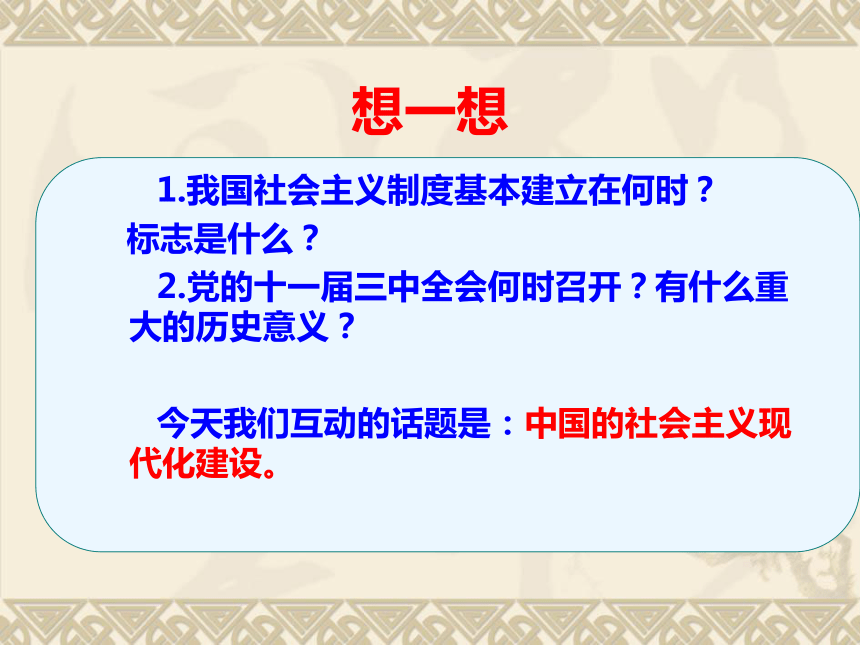 想一想

1.我国社会主义制度基本建立在何时？标志是什么？

2.党的十一届三中全会何时召开？有什么重大的历史意义？

今天我们互动的话题是：中国的社会主义现代化建设。